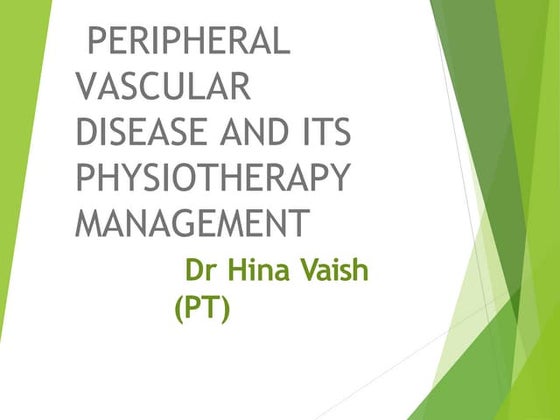 PERIPHERAL VASCULAR DISEASE AND ITS PHYSIOTHERAPY MANAGEMENT

Dr Hina Vaish (PT)